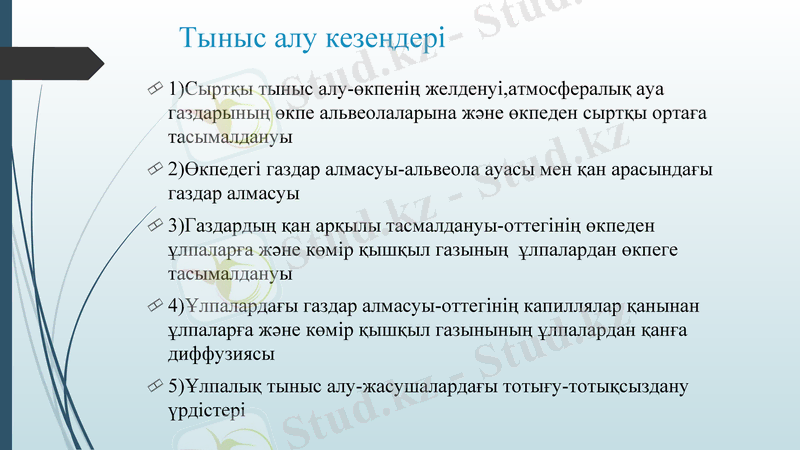 Тыныс алу кезеңдері

1)Сыртқы тыныс алу-өкпенің желденуі,атмосфералық ауа газдарының өкпе альвеолаларына және өкпеден сыртқы ортаға тасымалдануы

2)Өкпедегі газдар алмасуы-альвеола ауасы мен қан арасындағы газдар алмасуы

3)Газдардың қан арқылы тасмалдануы-оттегінің өкпеден ұлпаларға және көмір қышқыл газының ұлпалардан өкпеге тасымалдануы

4)Ұлпалардағы газдар алмасуы-оттегінің капиллялар қанынан ұлпаларға және көмір қышқыл газынының ұлпалардан қанға диффузиясы

5)Ұлпалық тыныс алу-жасушалардағы тотығу-тотықсыздану үрдістері

Stud.kz - Stud.kz